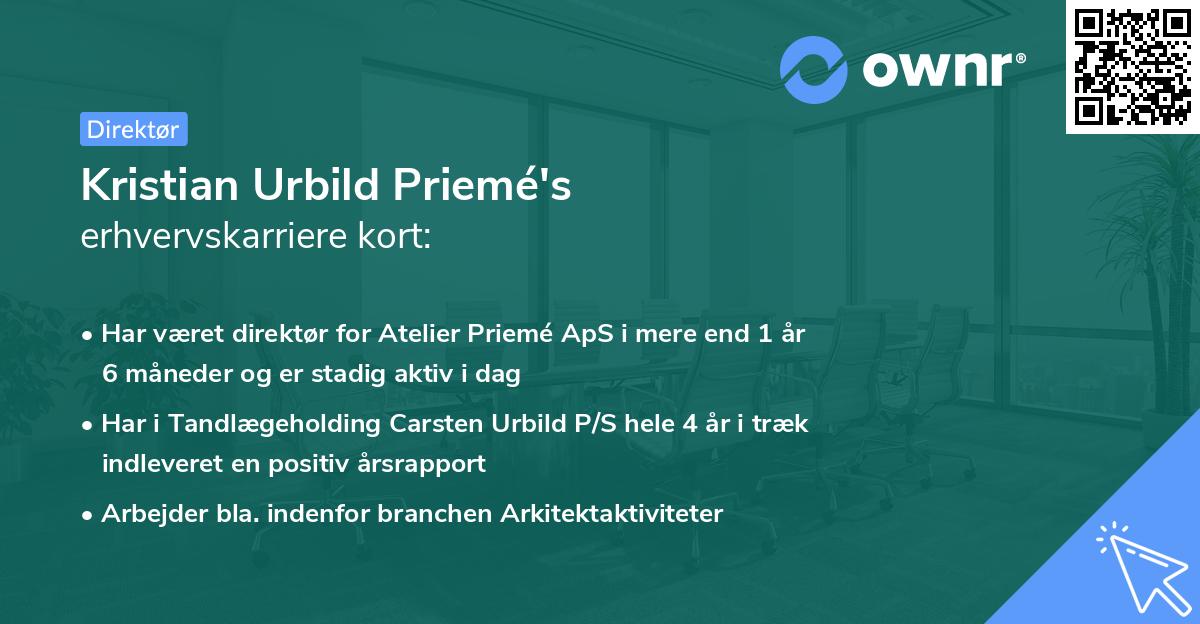 ownr®

Direktør

Kristian Urbild Priemé's erhvervskarriere kort:

• Har været direktør for Atelier Priemé ApS i mere end 1 år 6 måneder og er stadig aktiv i dag

• Har i Tandlægeholding Carsten Urbild P/S hele 4 år i træk indleveret en positiv årsrapport

• Arbejder bla. indenfor branchen Arkitektaktiviteter